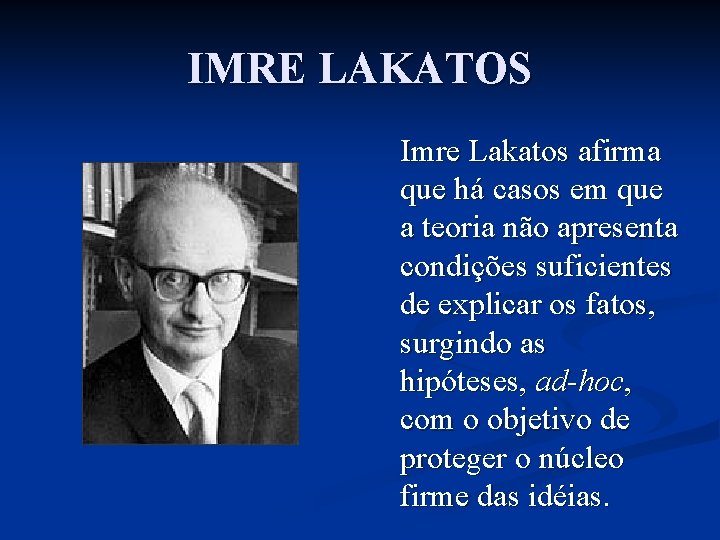 IMRE LAKATOS

Imre Lakatos afirma que há casos em que a teoria não apresenta condições suficientes de explicar os fatos, surgindo as hipóteses, ad-hoc, com o objetivo de proteger o núcleo firme das idéias.